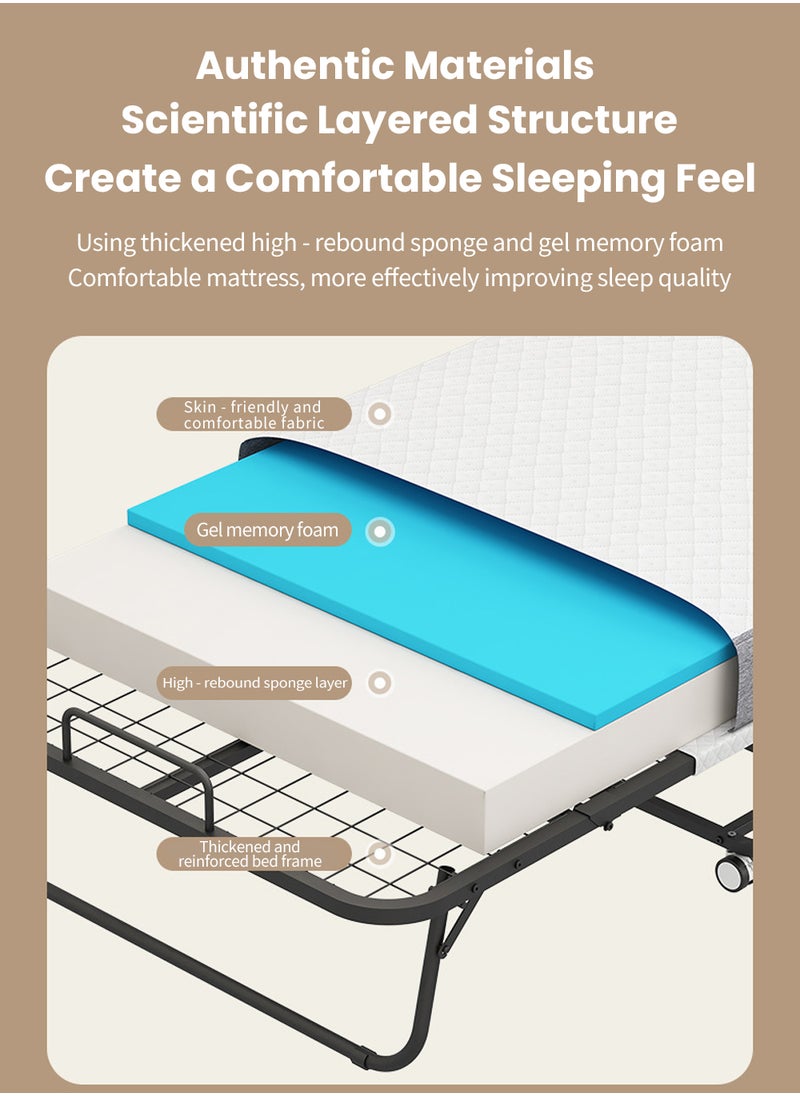 Authentic Materials
Scientific Layered Structure
Create a Comfortable Sleeping Feel

Using thickened high - rebound sponge and gel memory foam
Comfortable mattress, more effectively improving sleep quality

Skin - friendly and comfortable fabric

Gel memory foam

High - rebound sponge layer

Thickened and reinforced bed frame